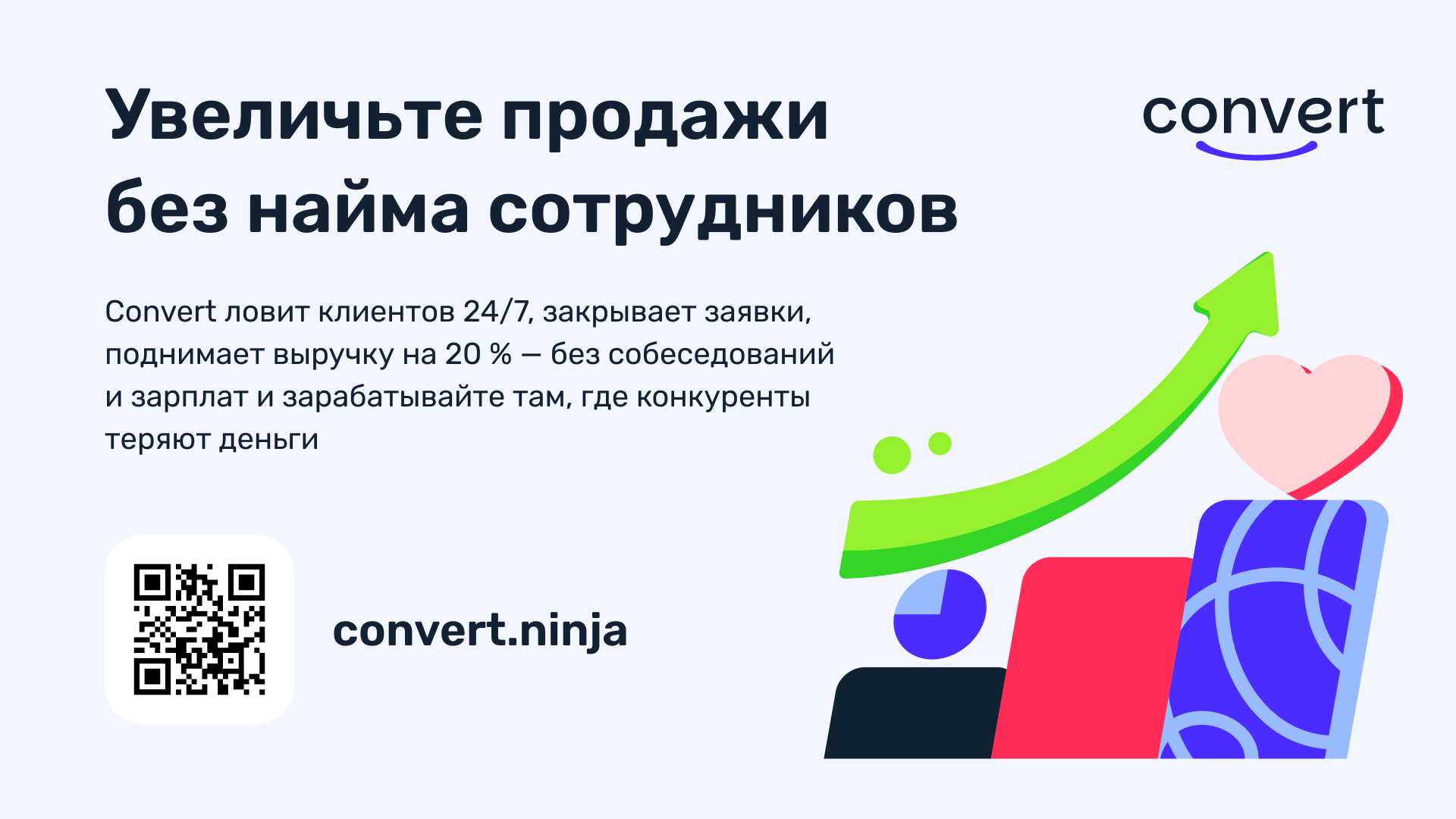 Увеличьте продажи без найма сотрудников

convert

Convert ловит клиентов 24/7, закрывает заявки, поднимает выручку на 20 % — без собеседований и зарплат и зарабатывайте там, где конкуренты теряют деньги

convert.ninja